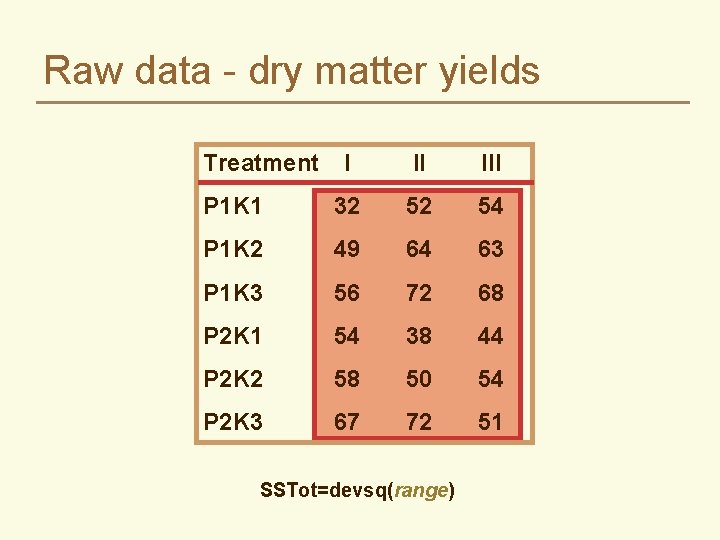 Raw data - dry matter yields

| Treatment | I | II | III |
|---|---|---|---|
| P1K1 | 32 | 52 | 54 |
| P1K2 | 49 | 64 | 63 |
| P1K3 | 56 | 72 | 68 |
| P2K1 | 54 | 38 | 44 |
| P2K2 | 58 | 50 | 54 |
| P2K3 | 67 | 72 | 51 |

SSTot=devsq(range)